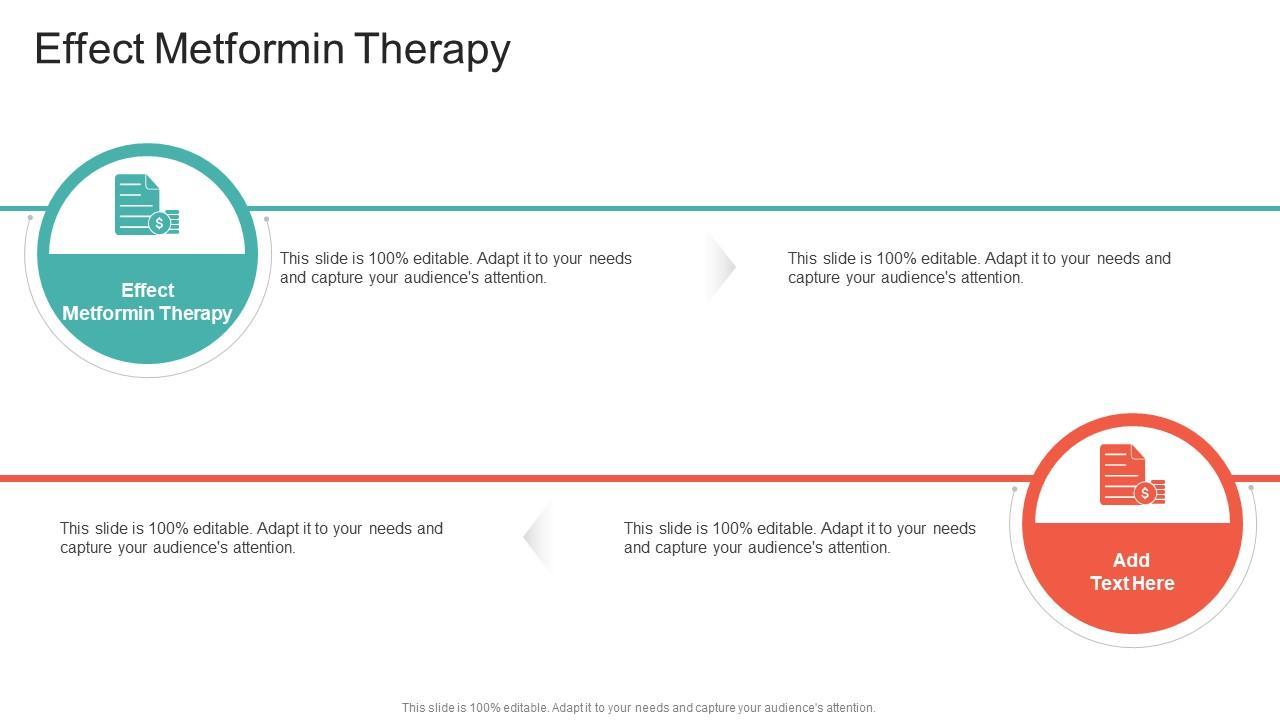 Effect Metformin Therapy

Effect Metformin Therapy

This slide is 100% editable. Adapt it to your needs and capture your audience's attention.

This slide is 100% editable. Adapt it to your needs and capture your audience's attention.

This slide is 100% editable. Adapt it to your needs and capture your audience's attention.

This slide is 100% editable. Adapt it to your needs and capture your audience's attention.

Add Text Here

This slide is 100% editable. Adapt it to your needs and capture your audience's attention.